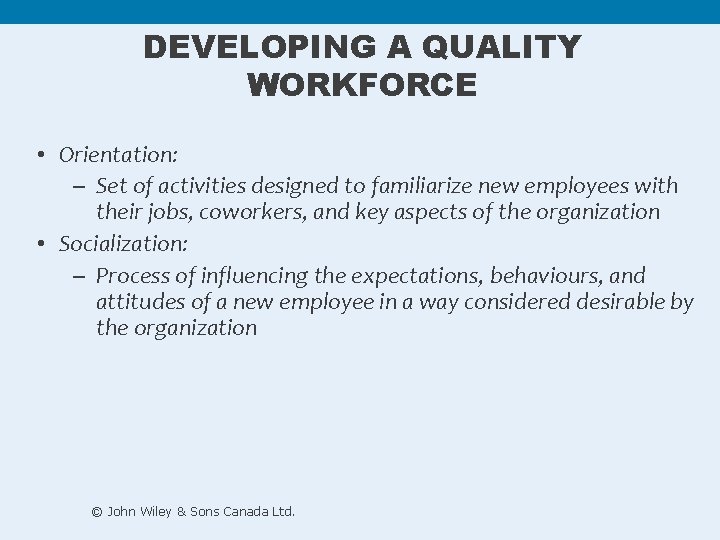 DEVELOPING A QUALITY WORKFORCE

• Orientation:
– Set of activities designed to familiarize new employees with their jobs, coworkers, and key aspects of the organization
• Socialization:
– Process of influencing the expectations, behaviours, and attitudes of a new employee in a way considered desirable by the organization

© John Wiley & Sons Canada Ltd.